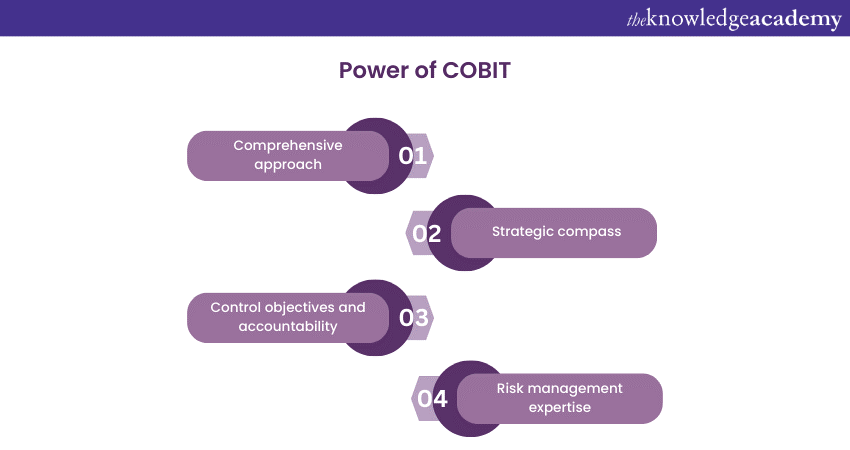 theknowledgeacademy

Power of COBIT

Comprehensive approach
01

02
Strategic compass

Control objectives and accountability
03

04
Risk management expertise